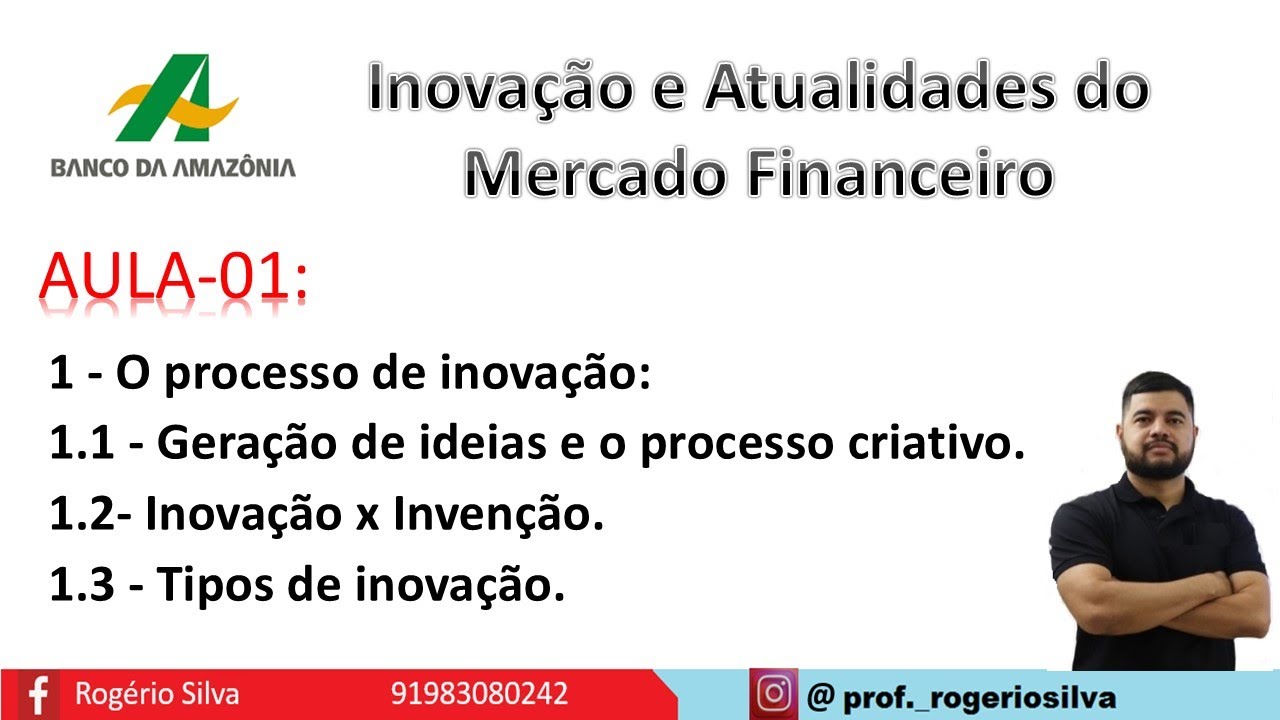 BANCO DA AMAZÔNIA

Inovação e Atualidades do Mercado Financeiro

AULA-01:

1 - O processo de inovação:

1.1 - Geração de ideias e o processo criativo.

1.2- Inovação x Invenção.

1.3 - Tipos de inovação.

Rogério Silva 91983080242

@ prof._rogeriosilva